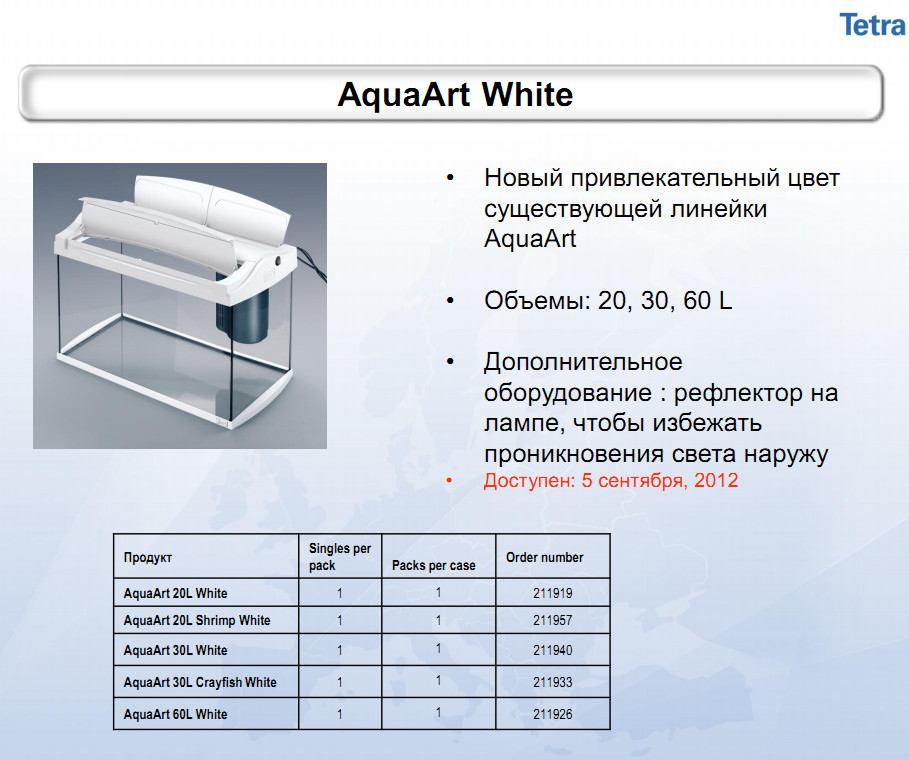 Tetra

AquaArt White

• Новый привлекательный цвет существующей линейки AquaArt

• Объемы: 20, 30, 60 L

• Дополнительное оборудование : рефлектор на лампе, чтобы избежать проникновения света наружу

• Доступен: 5 сентября, 2012

| Продукт | Singles per pack | Packs per case | Order number |
|---|---|---|---|
| AquaArt 20L White | 1 | 1 | 211919 |
| AquaArt 20L Shrimp White | 1 | 1 | 211957 |
| AquaArt 30L White | 1 | 1 | 211940 |
| AquaArt 30L Crayfish White | 1 | 1 | 211933 |
| AquaArt 60L White | 1 | 1 | 211926 |